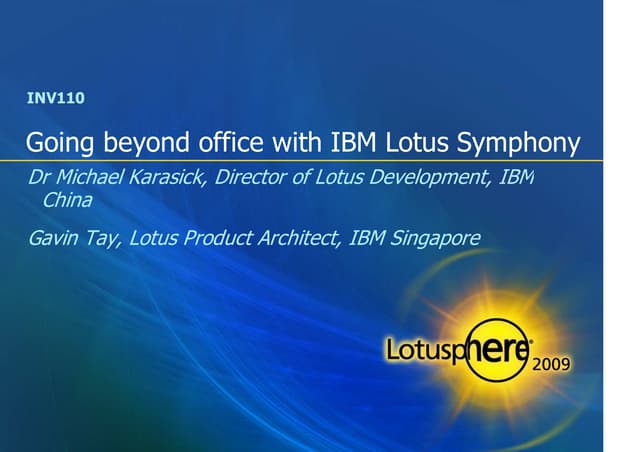 INV110

Going beyond office with IBM Lotus Symphony

Dr Michael Karasick, Director of Lotus Development, IBM China

Gavin Tay, Lotus Product Architect, IBM Singapore

Lotusphere 2009